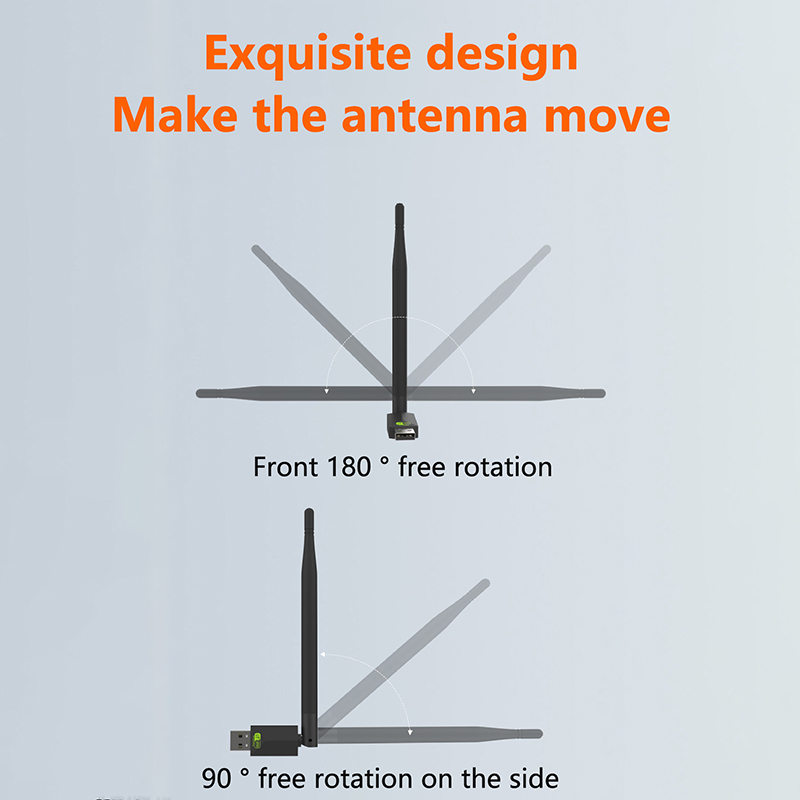 Exquisite design
Make the antenna move

Front 180 ° free rotation

90 ° free rotation on the side